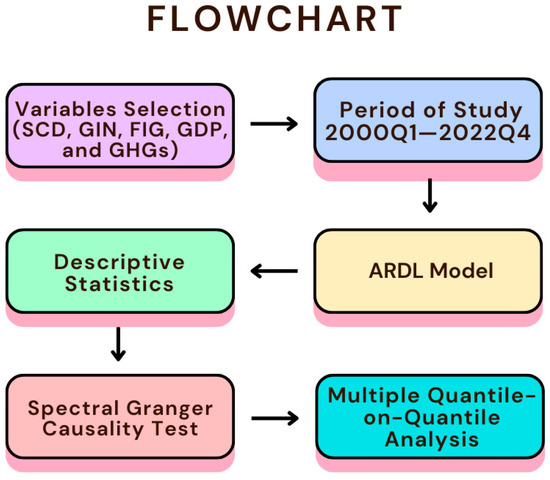 FLOWCHART

Variables Selection (SCD, GIN, FIG, GDP, and GHGs)

Period of Study 2000Q1—2022Q4

ARDL Model

Descriptive Statistics

Spectral Granger Causality Test

Multiple Quantile-on-Quantile Analysis